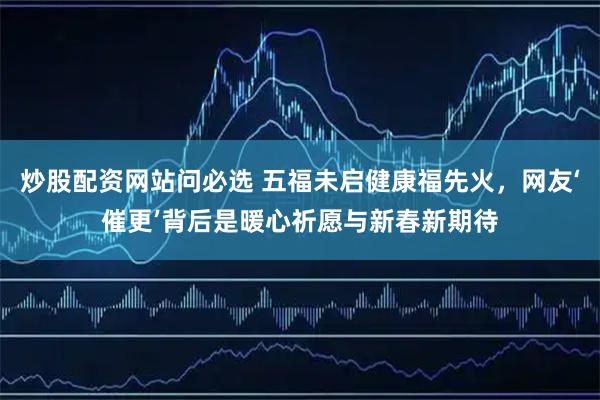 炒股配资网站问必选 五福未启健康福先火，网友‘催更’背后是暖心祈愿与新春新期待